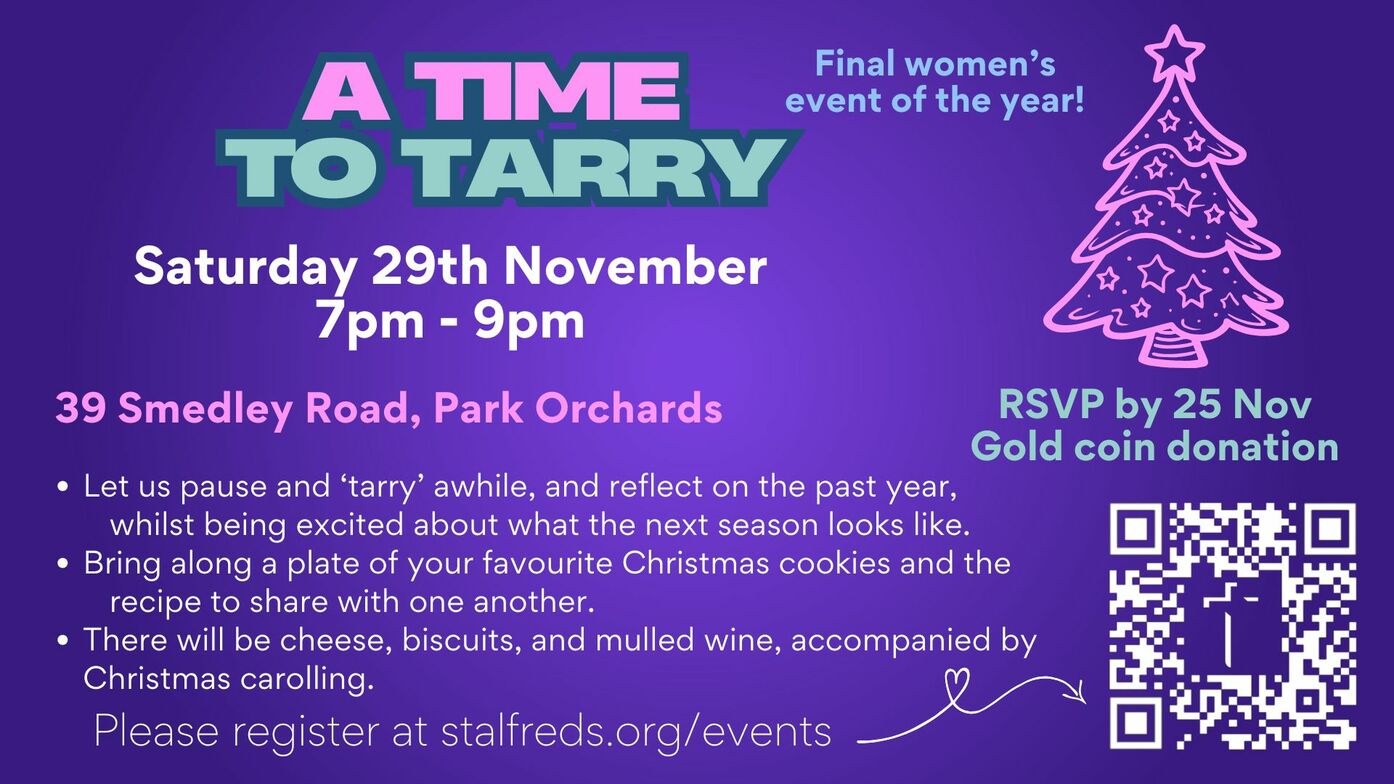 A TIME TO TARRY

Final women's event of the year!

Saturday 29th November
7pm - 9pm

39 Smedley Road, Park Orchards

RSVP by 25 Nov
Gold coin donation

• Let us pause and 'tarry' awhile, and reflect on the past year, whilst being excited about what the next season looks like.
• Bring along a plate of your favourite Christmas cookies and the recipe to share with one another.
• There will be cheese, biscuits, and mulled wine, accompanied by Christmas carolling.

Please register at stalfreds.org/events